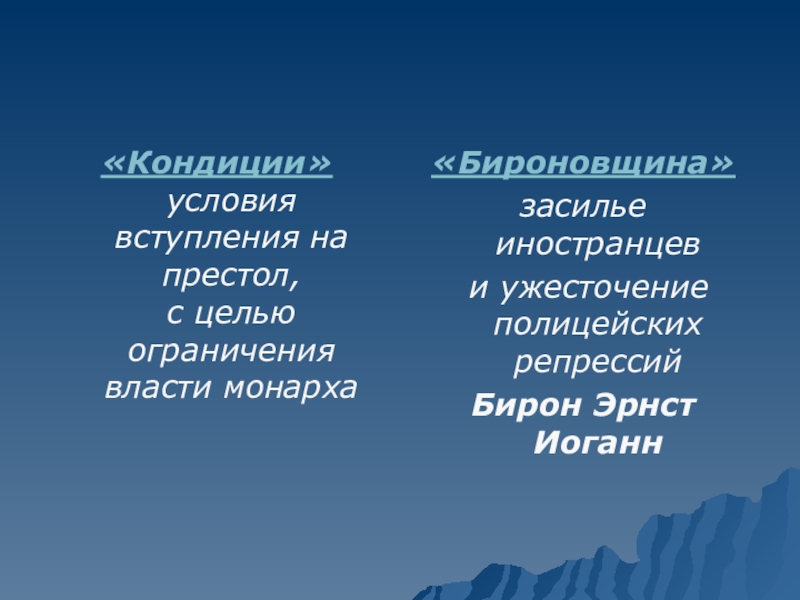 «Кондиции»
условия вступления на престол,
с целью ограничения власти монарха

«Бироновщина»
засилье иностранцев
и ужесточение полицейских репрессий
Бирон Эрнст Иоганн